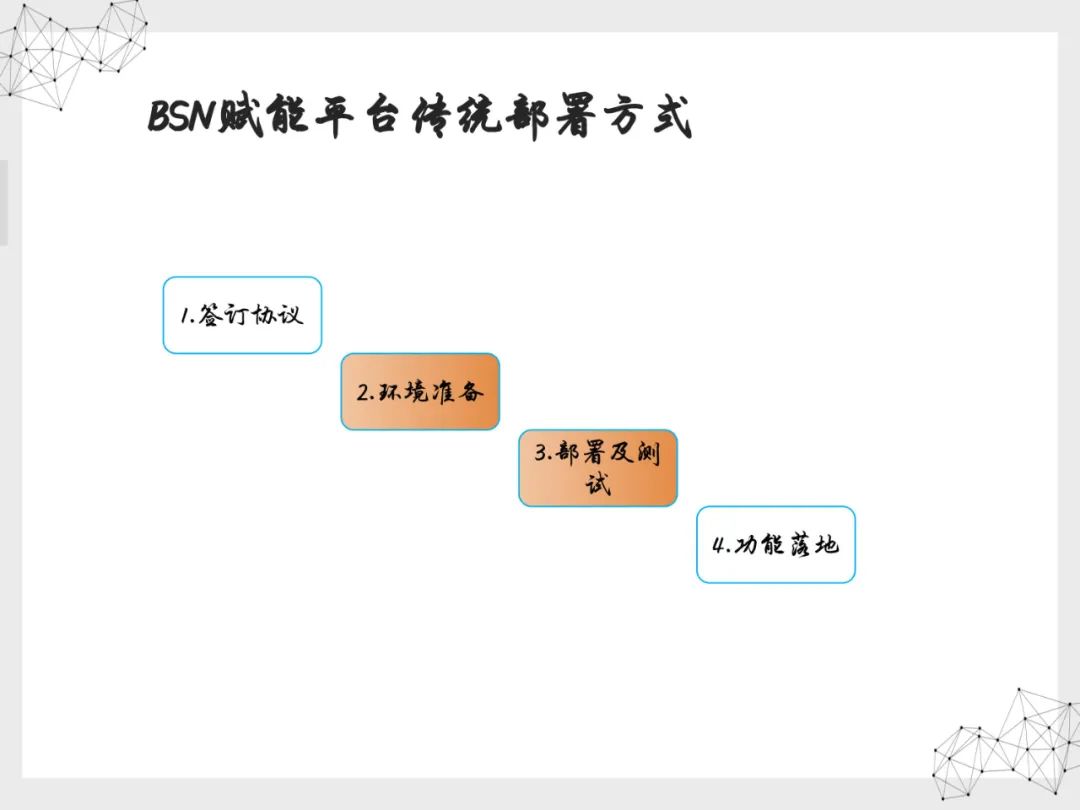 BSN赋能平台传统部署方式

1.签订协议

2.环境准备

3.部署及测试

4.功能落地